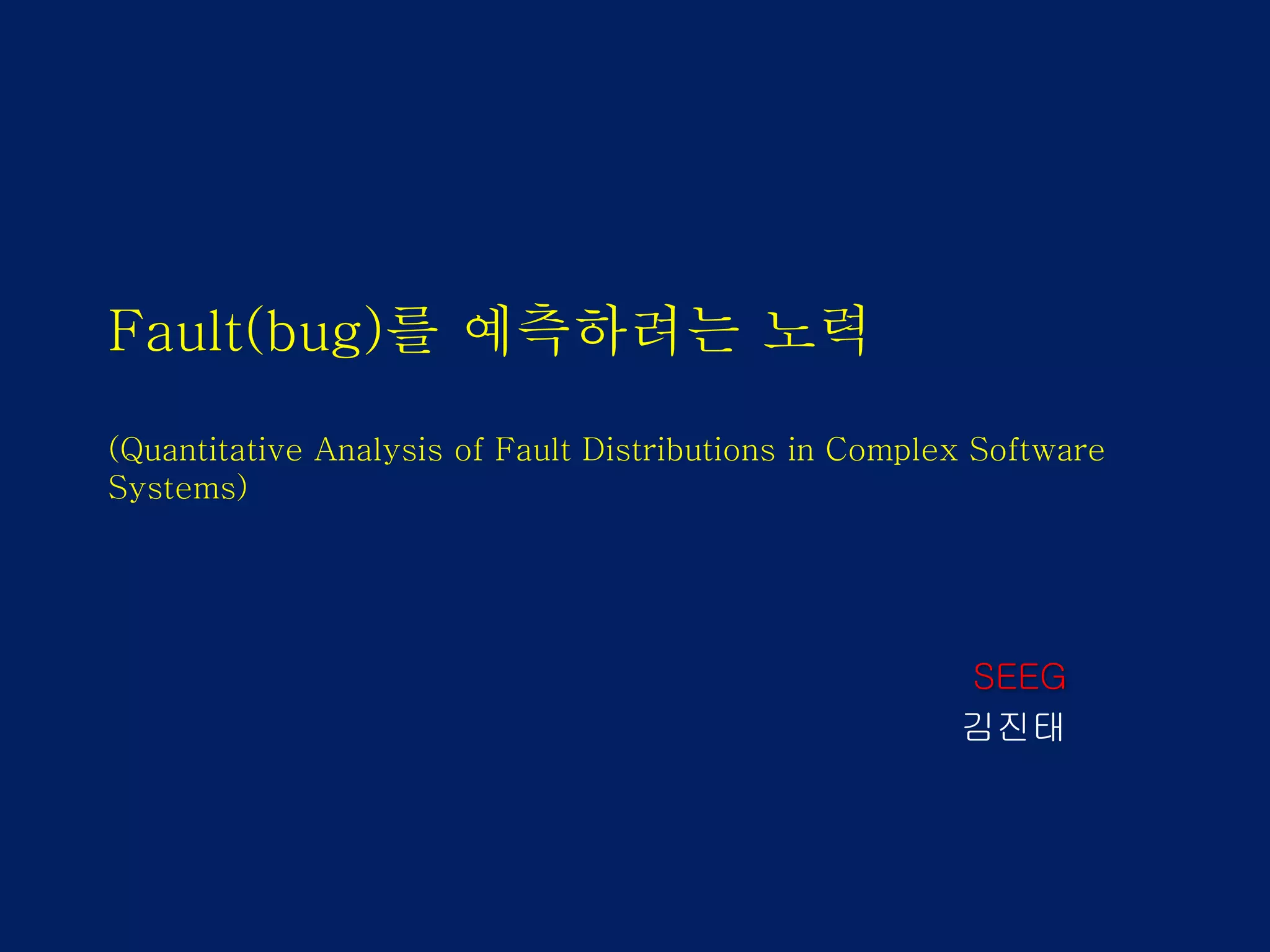 Fault(bug)를 예측하려는 노력

(Quantitative Analysis of Fault Distributions in Complex Software Systems)

SEEG
김진태